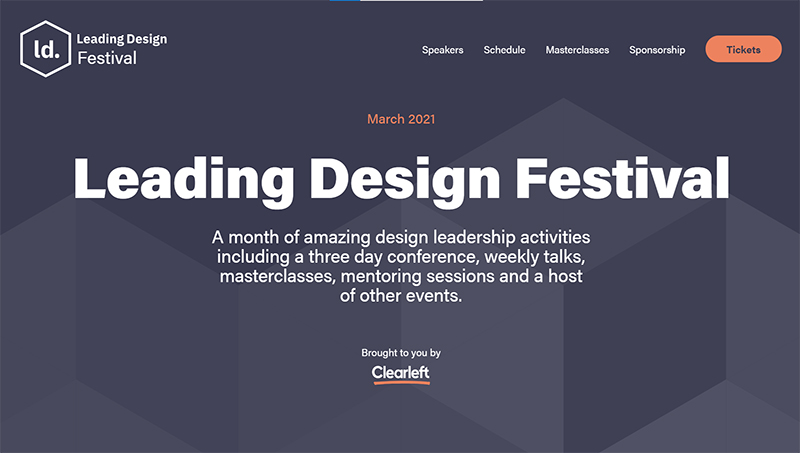 ld. Leading Design Festival

Speakers Schedule Masterclasses Sponsorship Tickets

March 2021

Leading Design Festival

A month of amazing design leadership activities including a three day conference, weekly talks, masterclasses, mentoring sessions and a host of other events.

Brought to you by

Clearleft